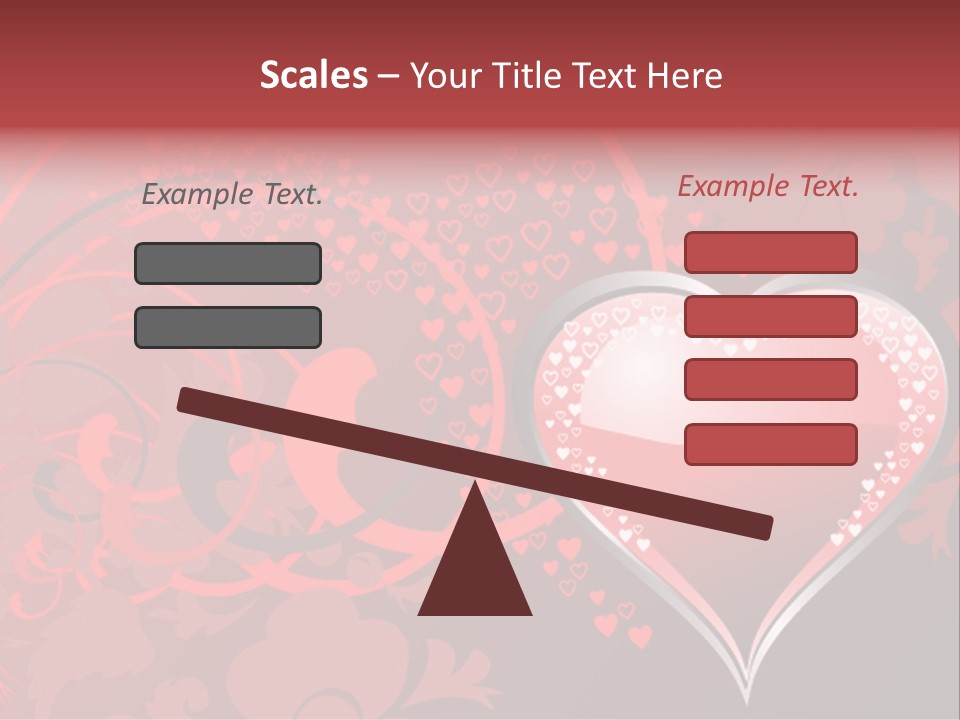 Scales – Your Title Text Here

Example Text.

Example Text.